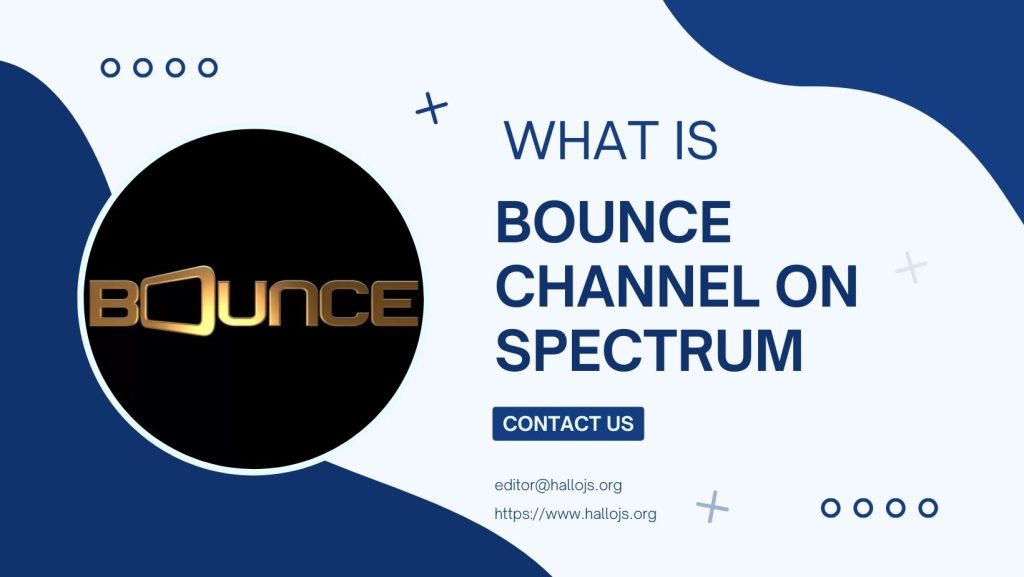 BOUNCE

WHAT IS

BOUNCE CHANNEL ON SPECTRUM

CONTACT US

editor@hallojs.org

https://www.hallojs.org